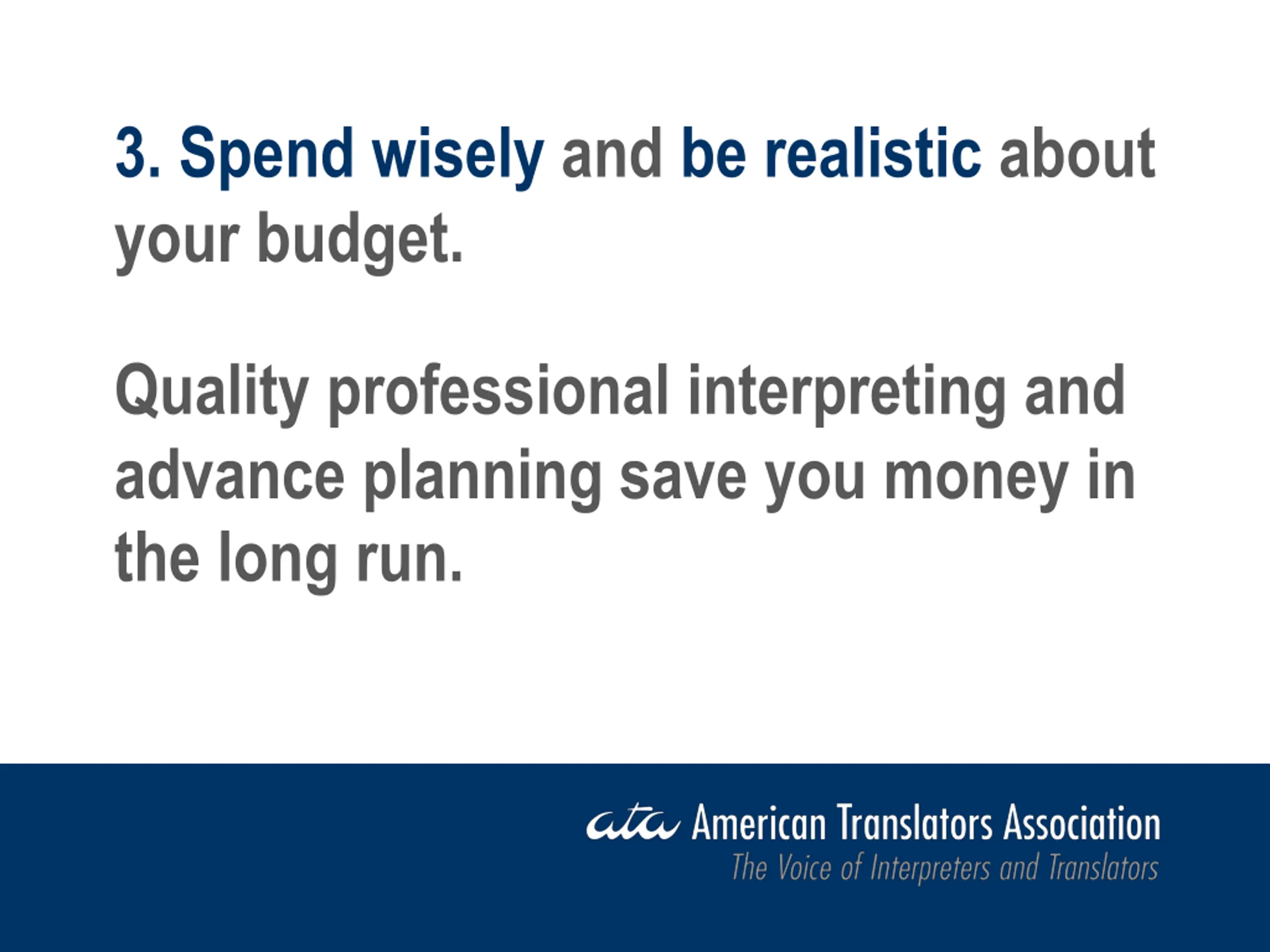 3. Spend wisely and be realistic about your budget.

Quality professional interpreting and advance planning save you money in the long run.

ata American Translators Association
The Voice of Interpreters and Translators